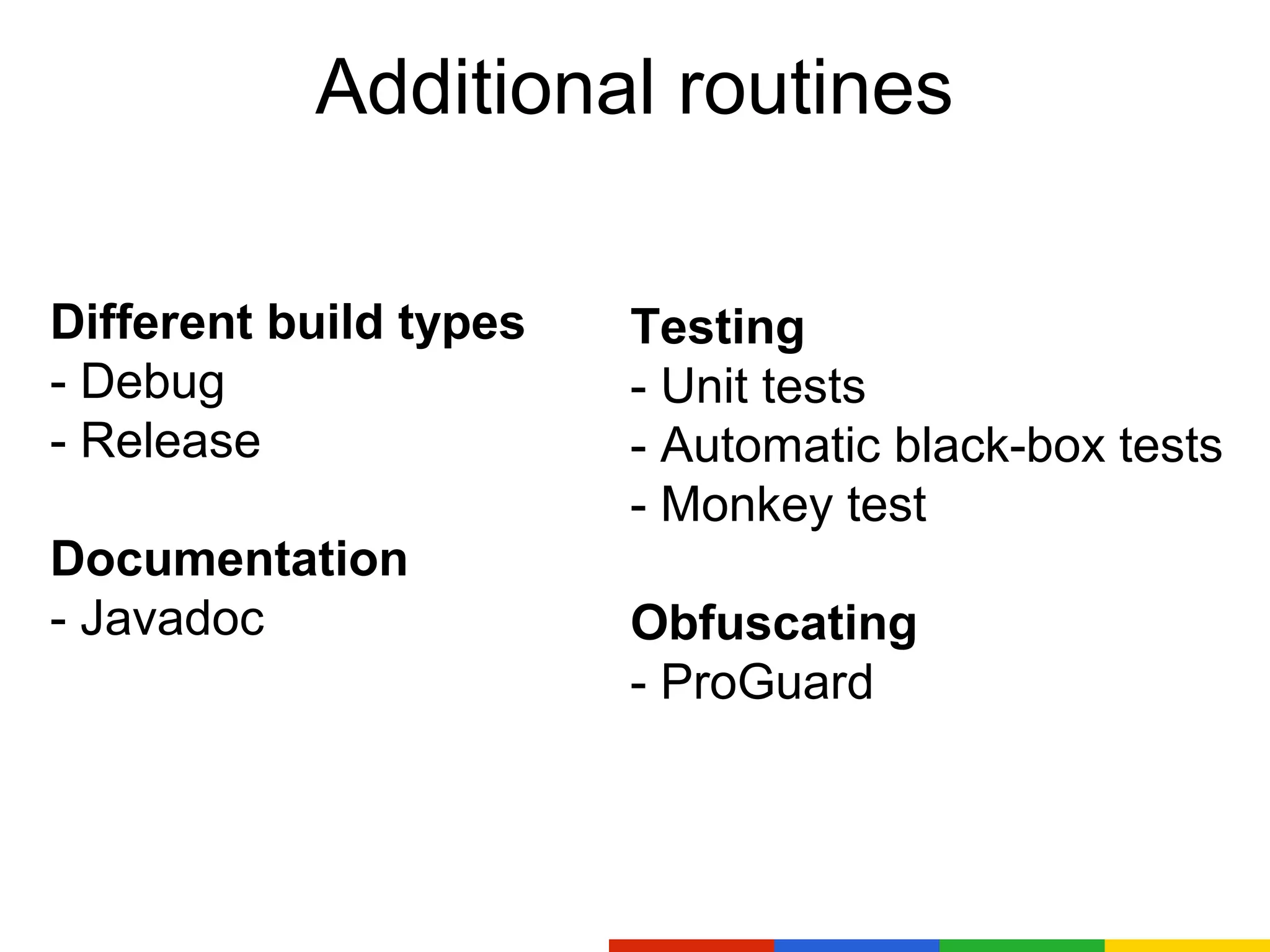 Additional routines

**Different build types**
- Debug
- Release

**Documentation**
- Javadoc

**Testing**
- Unit tests
- Automatic black-box tests
- Monkey test

**Obfuscating**
- ProGuard